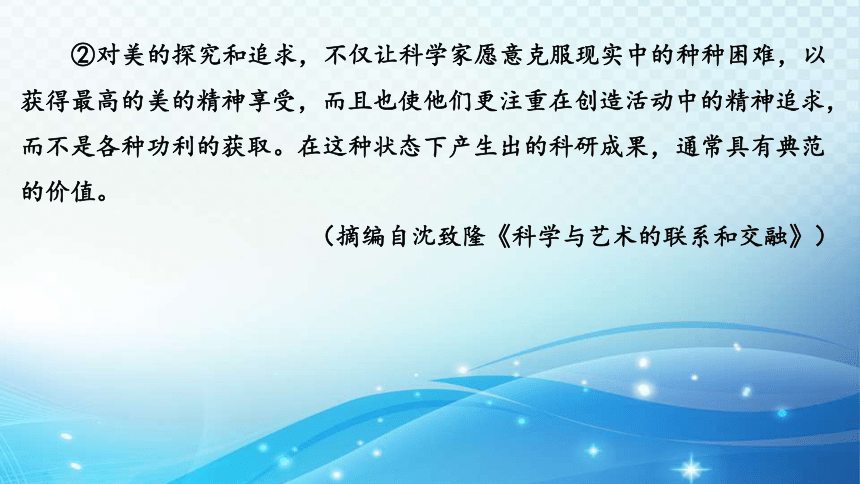 ②对美的探究和追求，不仅让科学家愿意克服现实中的种种困难，以获得最高的美的精神享受，而且也使他们更注重在创造活动中的精神追求，而不是各种功利的获取。在这种状态下产生出的科研成果，通常具有典范的价值。

（摘编自沈致隆《科学与艺术的联系和交融》）